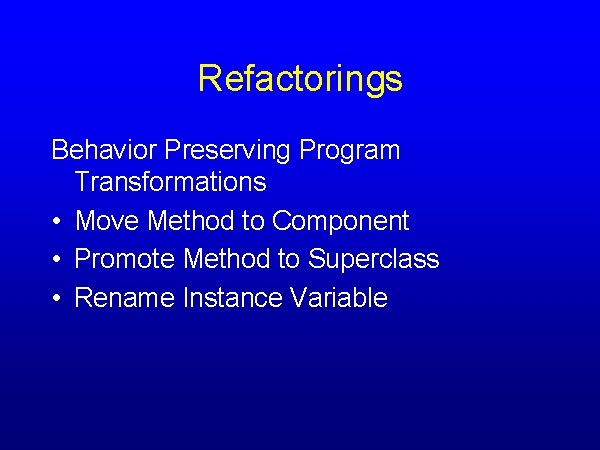 Refactorings

Behavior Preserving Program Transformations

• Move Method to Component
• Promote Method to Superclass
• Rename Instance Variable